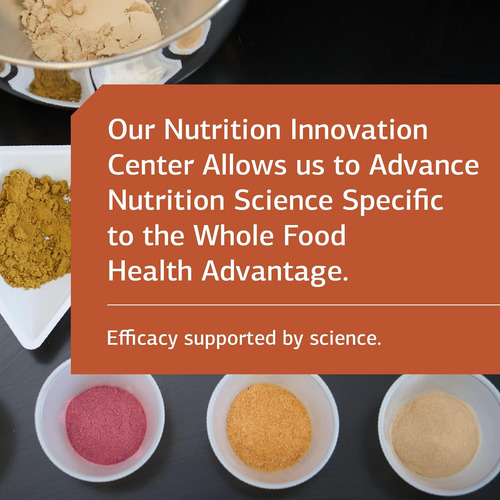 Our Nutrition Innovation Center Allows us to Advance Nutrition Science Specific to the Whole Food Health Advantage.

Efficacy supported by science.